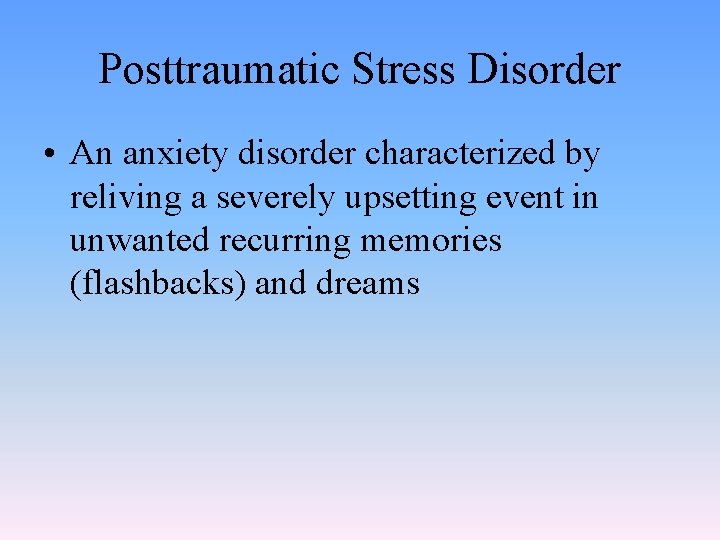 Posttraumatic Stress Disorder

• An anxiety disorder characterized by reliving a severely upsetting event in unwanted recurring memories (flashbacks) and dreams